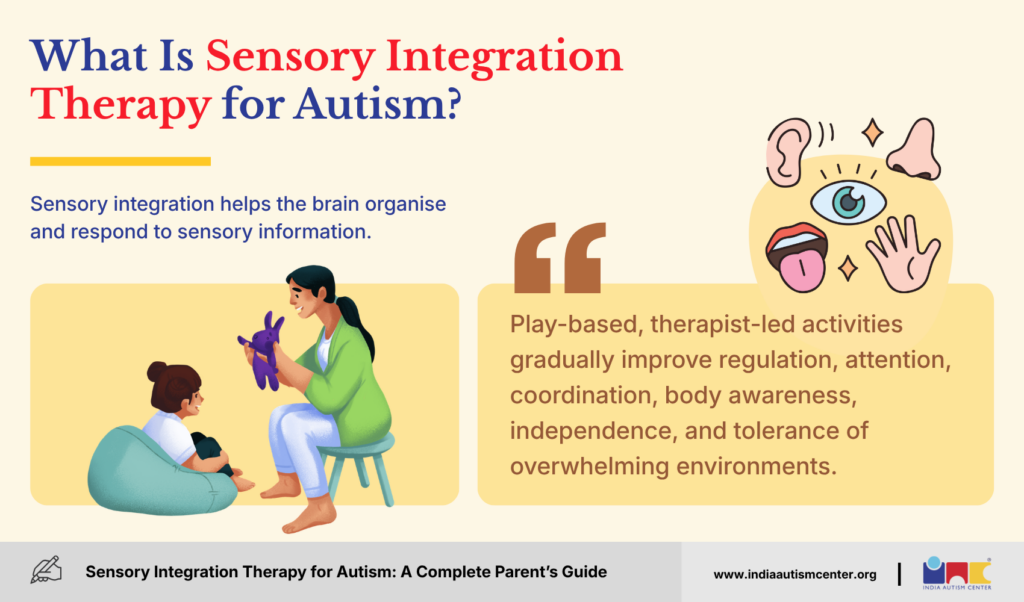 What Is Sensory Integration Therapy for Autism?

Sensory integration helps the brain organise and respond to sensory information.

“

Play-based, therapist-led activities gradually improve regulation, attention, coordination, body awareness, independence, and tolerance of overwhelming environments.

Sensory Integration Therapy for Autism: A Complete Parent’s Guide

www.indiaautismcenter.org

INDIA AUTISM CENTER